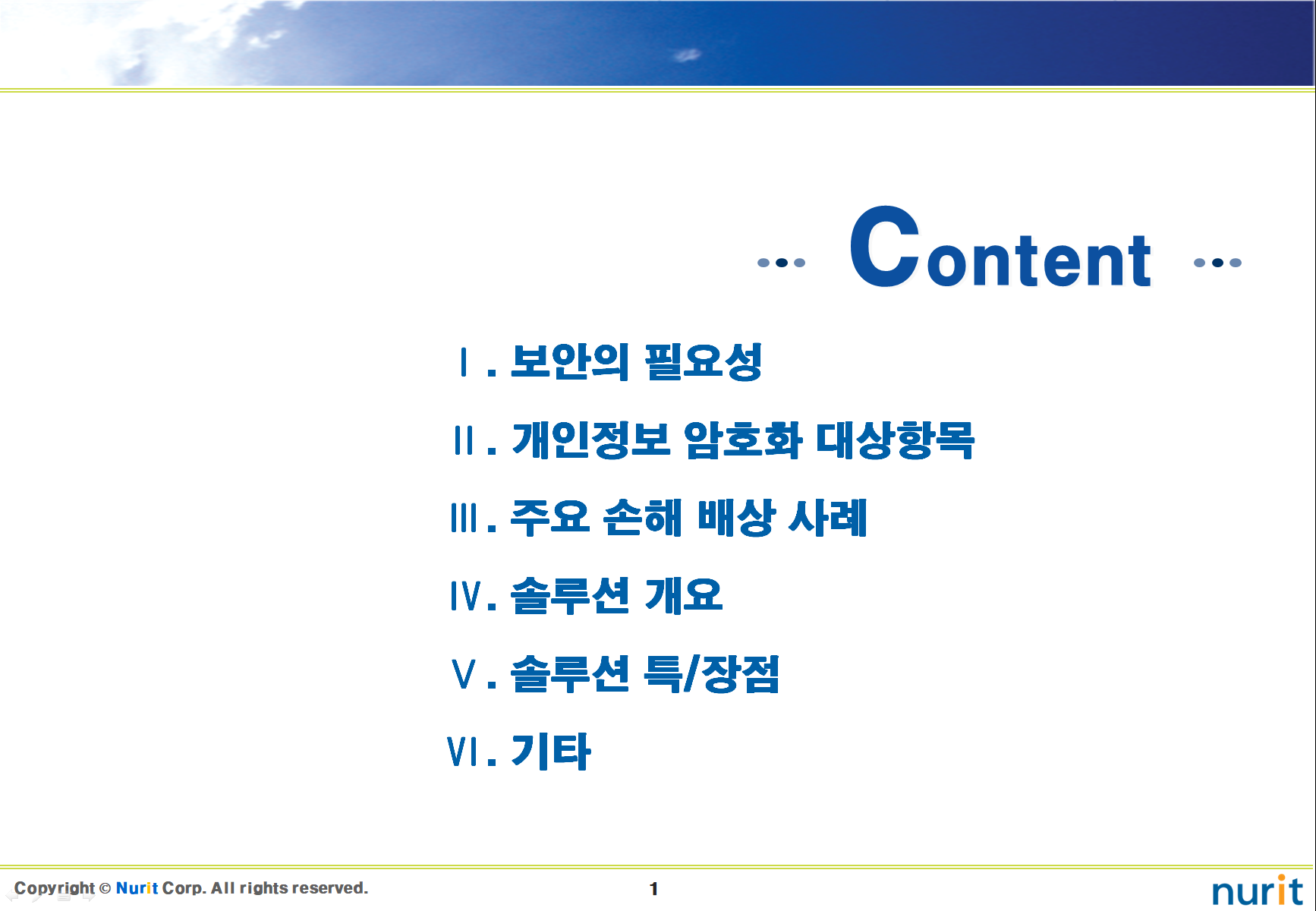 Content

Ⅰ. 보안의 필요성

Ⅱ. 개인정보 암호화 대상항목

Ⅲ. 주요 손해 배상 사례

Ⅳ. 솔루션 개요

Ⅴ. 솔루션 특/장점

Ⅵ. 기타

Copyright © Nurit Corp. All rights reserved.

1

nurit